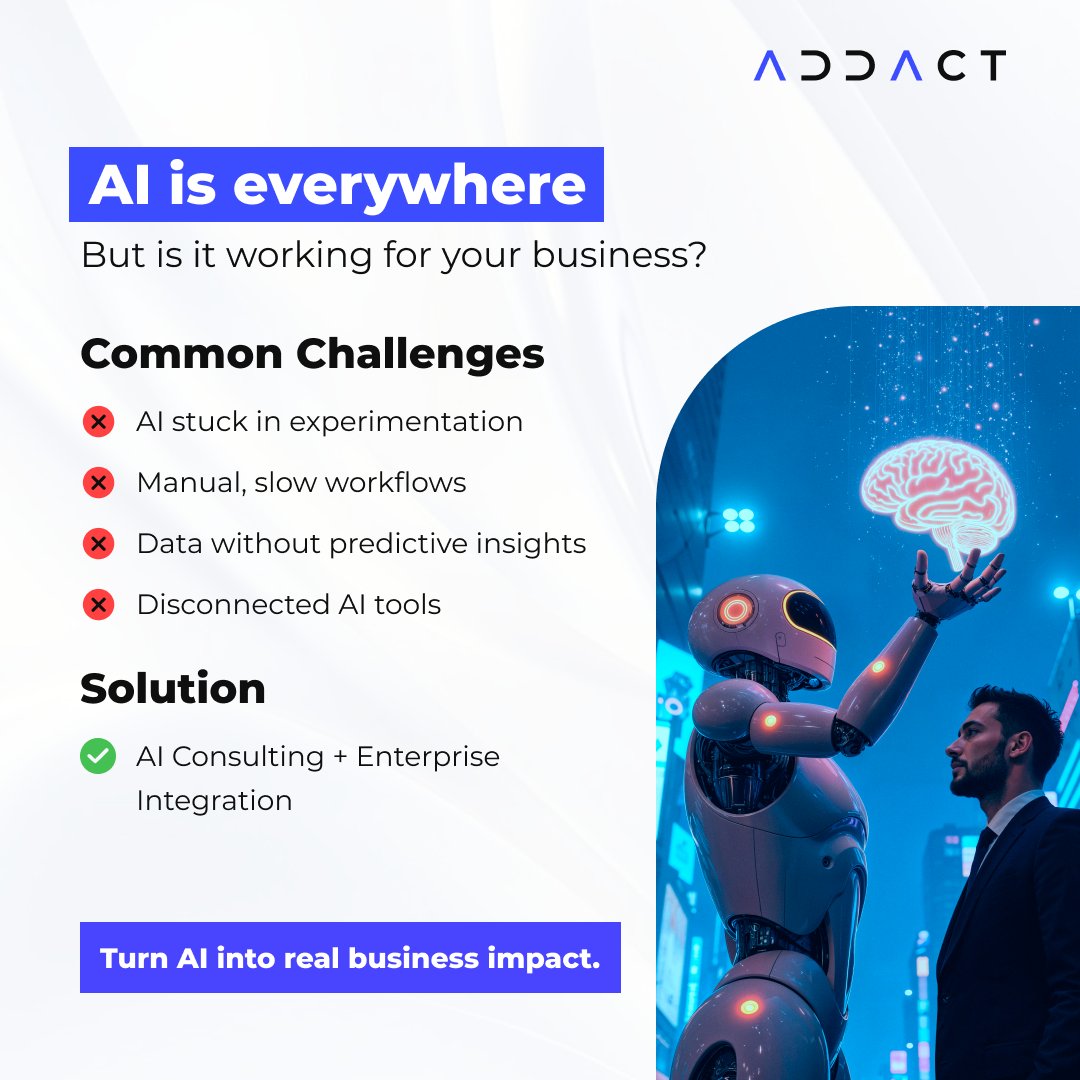 ADDACT

AI is everywhere

But is it working for your business?

Common Challenges

AI stuck in experimentation

Manual, slow workflows

Data without predictive insights

Disconnected AI tools

Solution

AI Consulting + Enterprise Integration

Turn AI into real business impact.